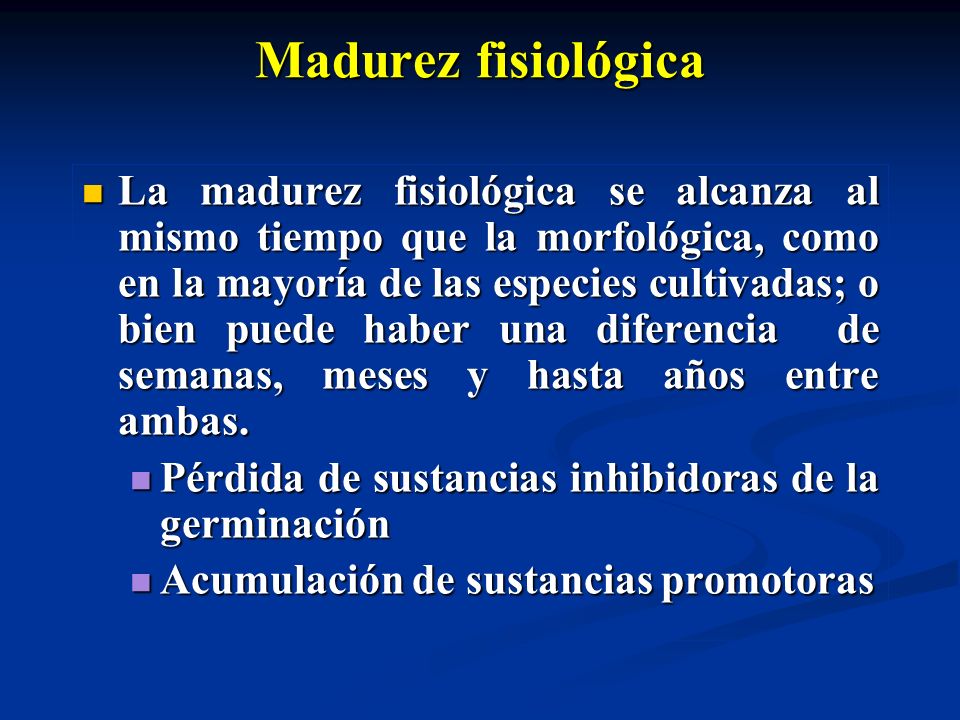 Madurez fisiológica

La madurez fisiológica se alcanza al mismo tiempo que la morfológica, como en la mayoría de las especies cultivadas; o bien puede haber una diferencia de semanas, meses y hasta años entre ambas.

Pérdida de sustancias inhibidoras de la germinación

Acumulación de sustancias promotoras